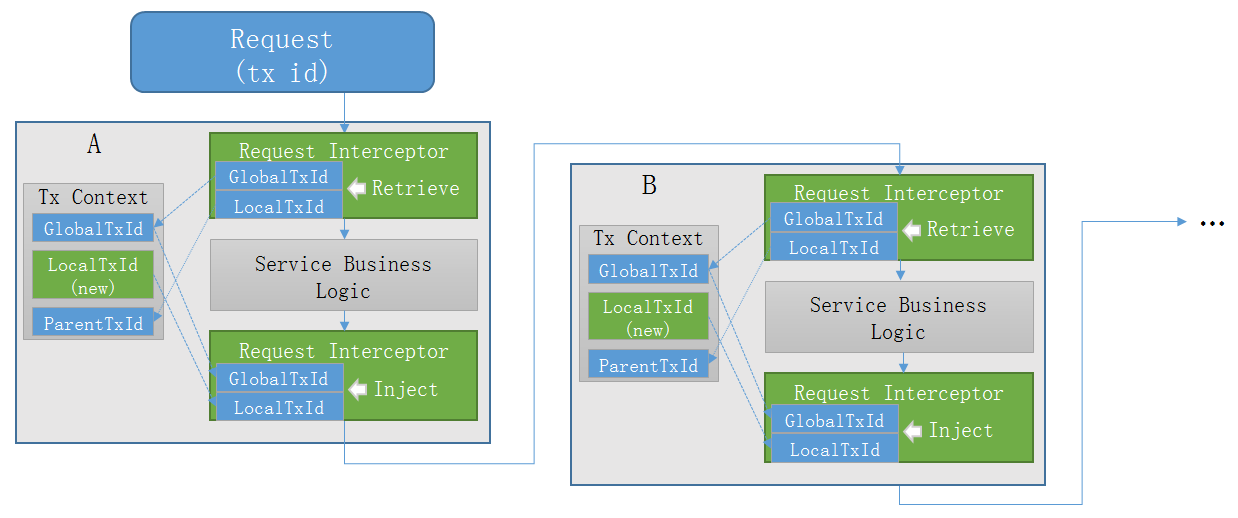 Request
(tx id)

A

Tx Context
GlobalTxId
LocalTxId (new)
ParentTxId

Request Interceptor
GlobalTxId
LocalTxId
Retrieve

Service Business Logic

Request Interceptor
GlobalTxId
LocalTxId
Inject

B

Tx Context
GlobalTxId
LocalTxId (new)
ParentTxId

Request Interceptor
GlobalTxId
LocalTxId
Retrieve

Service Business Logic

Request Interceptor
GlobalTxId
LocalTxId
Inject

…